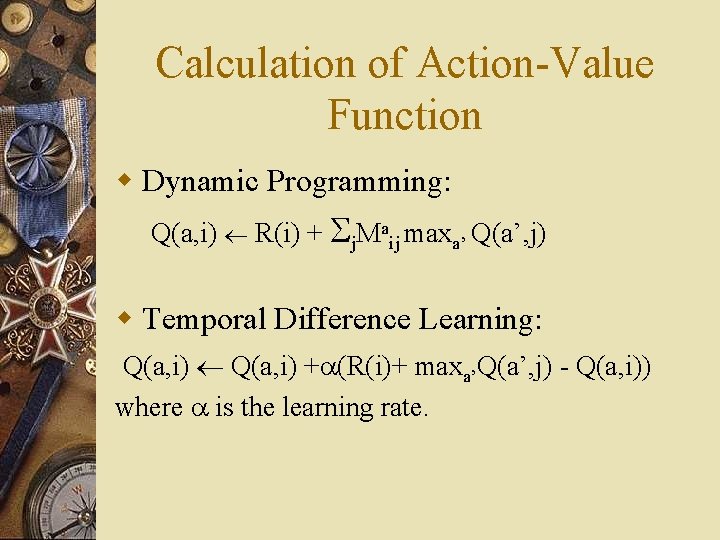 Calculation of Action-Value Function

Dynamic Programming:

$Q(a,i) \leftarrow R(i) + \sum_j M^a_{ij} \max_{a'} Q(a',j)$

Temporal Difference Learning:

$Q(a,i) \leftarrow Q(a,i) + \alpha(R(i) + \max_{a'} Q(a',j) - Q(a,i))$

where $\alpha$ is the learning rate.